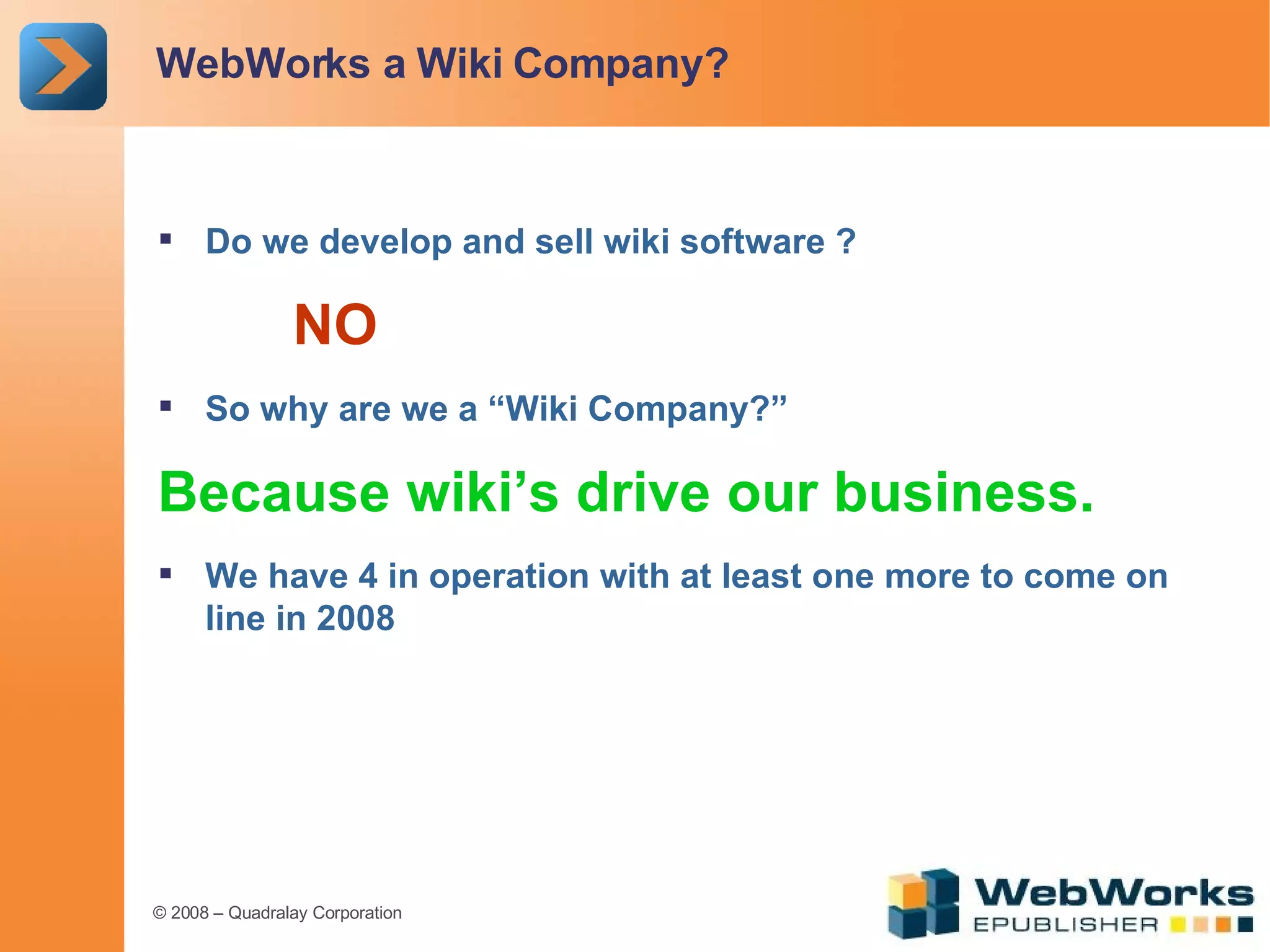 WebWorks a Wiki Company?

▪ Do we develop and sell wiki software ?

NO

▪ So why are we a “Wiki Company?”

Because wiki’s drive our business.

▪ We have 4 in operation with at least one more to come on line in 2008

© 2008 – Quadralay Corporation

WebWorks
EPUBLISHER